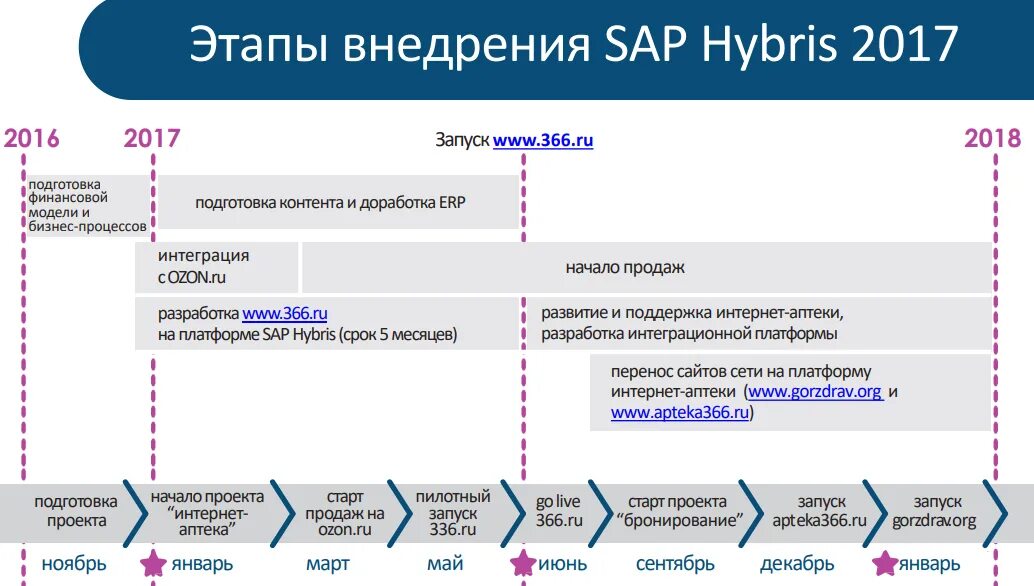 Этапы внедрения SAP Hybris 2017

2016

2017

Запуск www.366.ru

2018

подготовка финансовой модели и бизнес-процессов

подготовка контента и доработка ERP

интеграция с OZON.ru

начало продаж

разработка www.366.ru на платформе SAP Hybris (срок 5 месяцев)

развитие и поддержка интернет-аптеки, разработка интеграционной платформы

перенос сайтов сети на платформу интернет-аптеки (www.gorzdrav.org и www.apteka366.ru)

подготовка проекта

начало проекта "интернет-аптека"

старт продаж на ozon.ru

пилотный запуск 336.ru

go live 366.ru

старт проекта "бронирование"

запуск apteka366.ru

запуск gorzdrav.org

ноябрь

январь

март

май

июнь

сентябрь

декабрь

январь